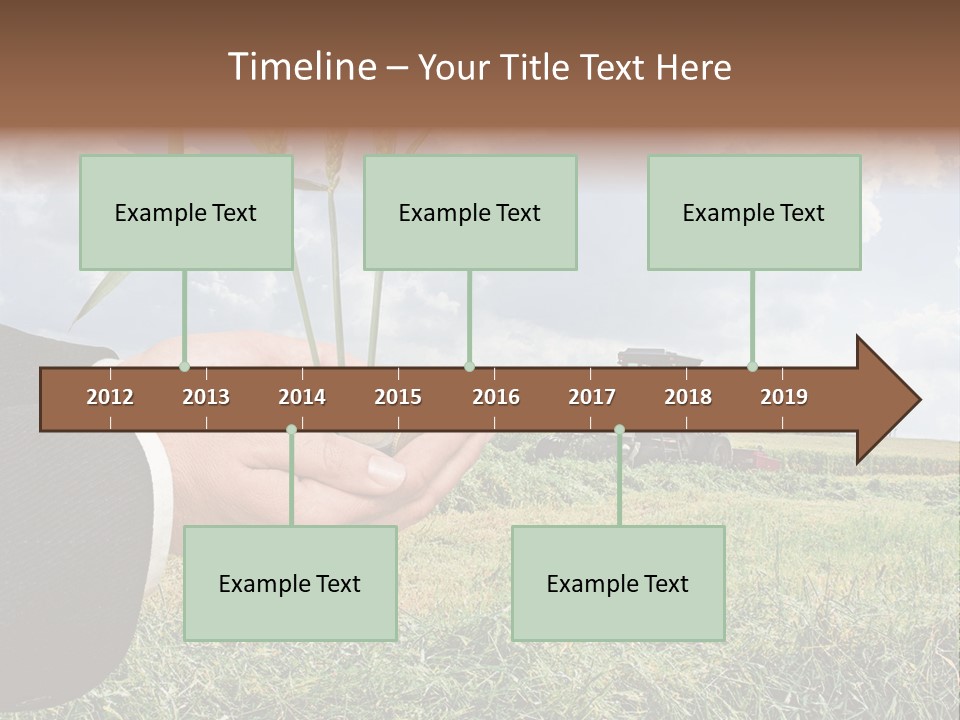 Timeline – Your Title Text Here

Example Text

Example Text

Example Text

2012 2013 2014 2015 2016 2017 2018 2019

Example Text

Example Text